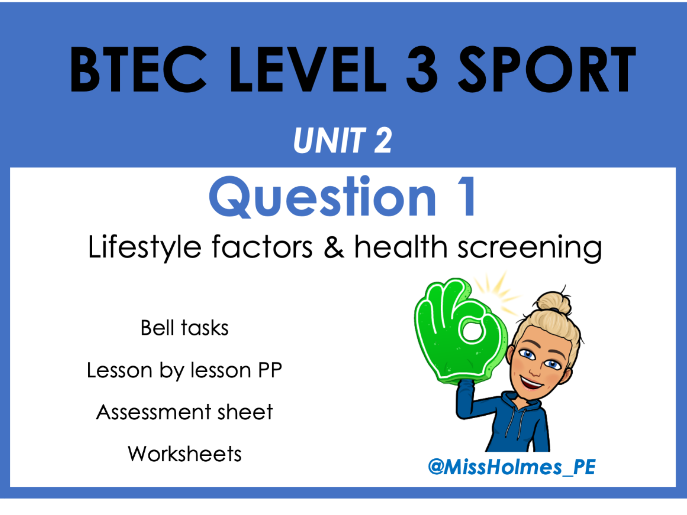 BTEC LEVEL 3 SPORT

UNIT 2

Question 1

Lifestyle factors & health screening

Bell tasks

Lesson by lesson PP

Assessment sheet

Worksheets

@MissHolmes_PE